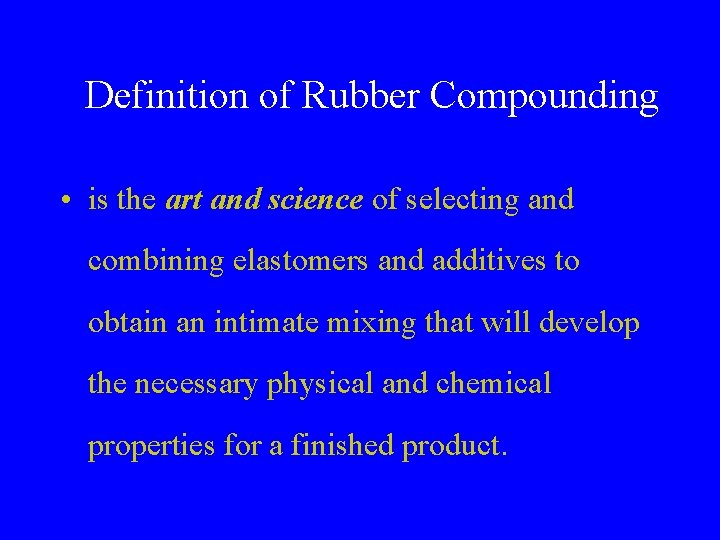 Definition of Rubber Compounding

• is the art and science of selecting and combining elastomers and additives to obtain an intimate mixing that will develop the necessary physical and chemical properties for a finished product.